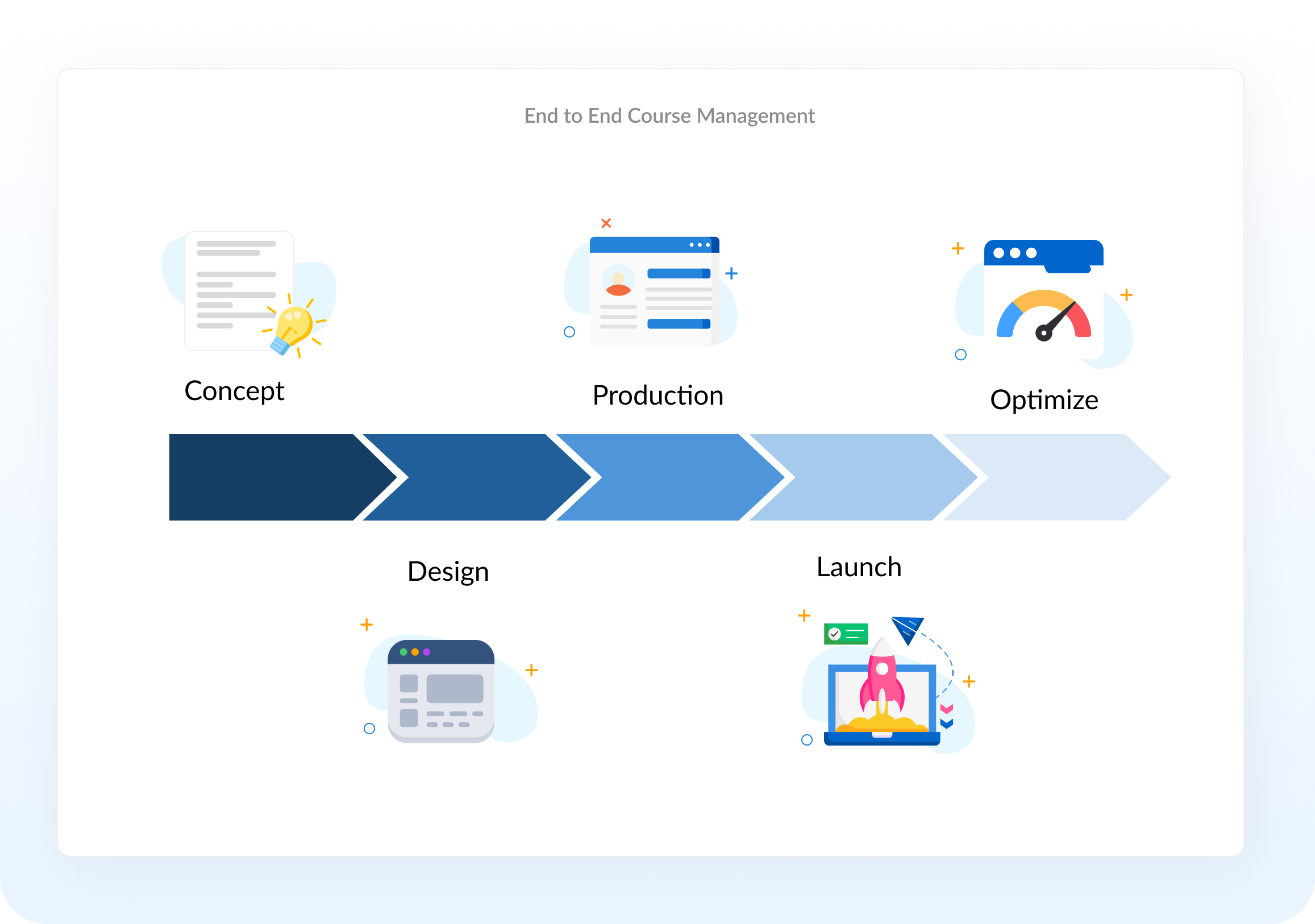 End to End Course Management

Concept

Production

Optimize

Design

Launch